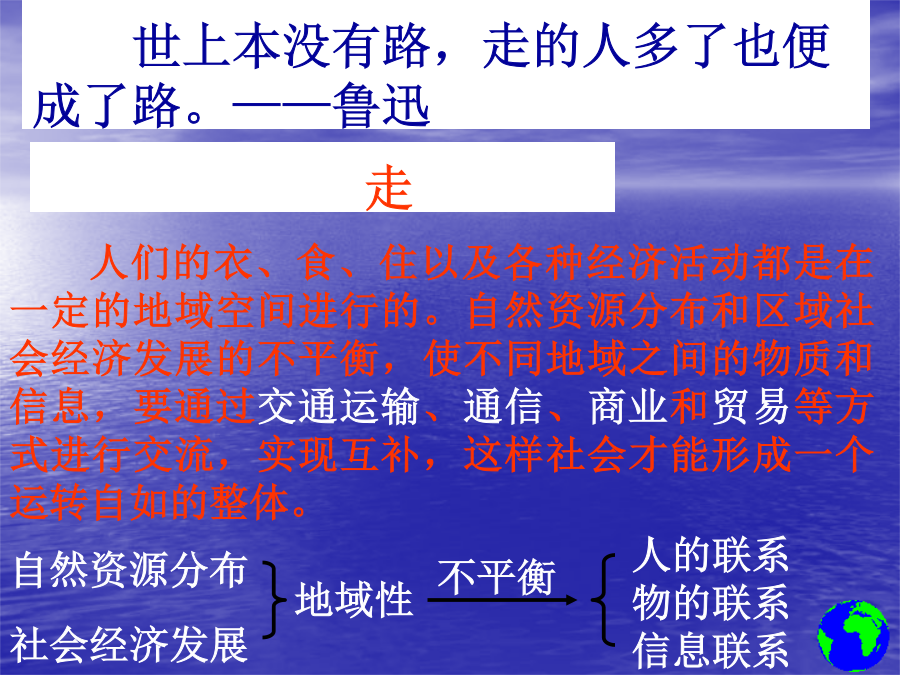 世上本没有路，走的人多了也便成了路。——鲁迅

走

人们的衣、食、住以及各种经济活动都是在一定的地域空间进行的。自然资源分布和区域社会经济发展的不平衡，使不同地域之间的物质和信息，要通过交通运输、通信、商业和贸易等方式进行交流，实现互补，这样社会才能形成一个运转自如的整体。

自然资源分布
社会经济发展
地域性
不平衡
人的联系
物的联系
信息联系